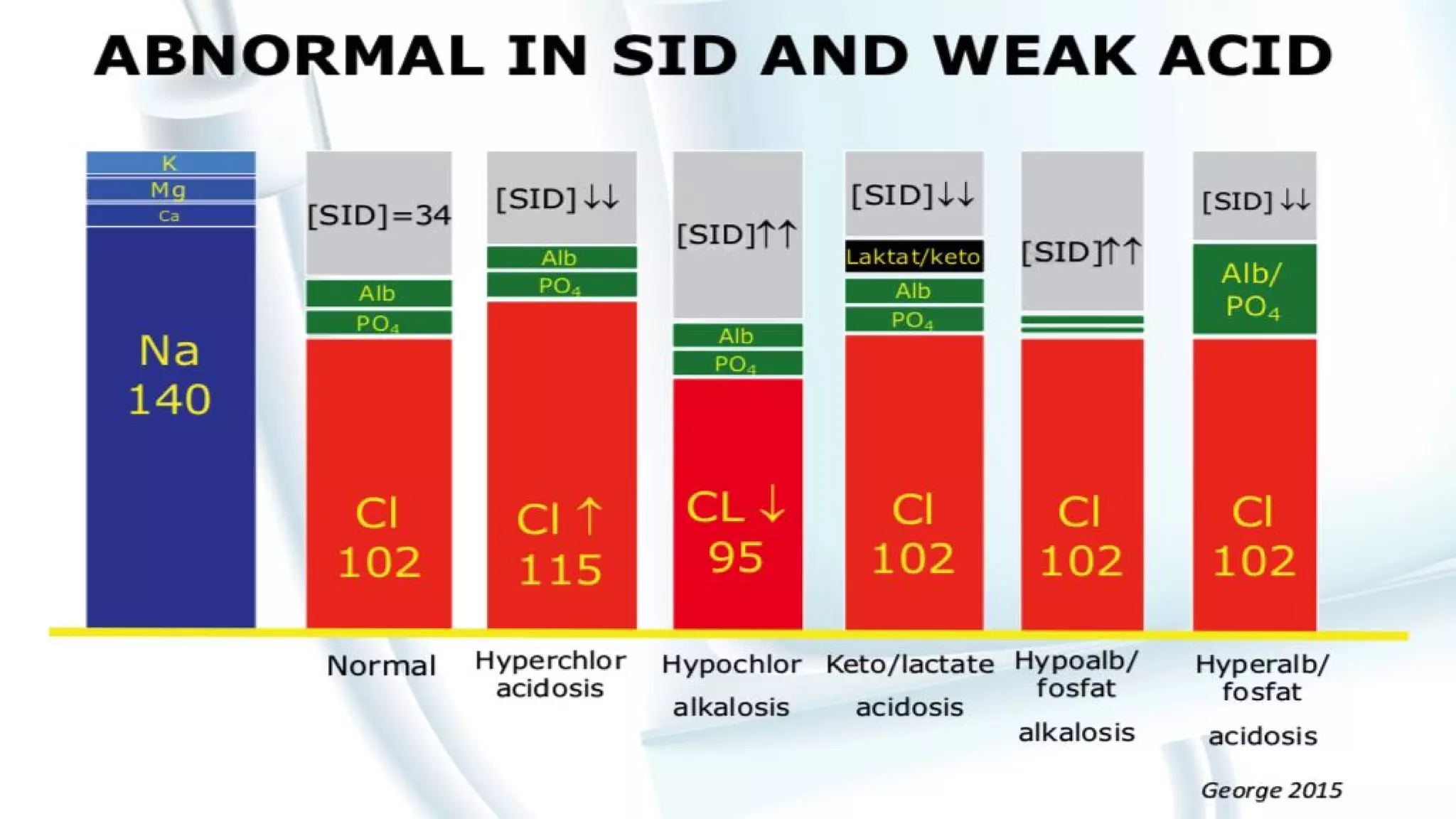 ABNORMAL IN SID AND WEAK ACID

K
Mg
Ca
Na 140

[SID]=34
Alb
$PO_4$
Cl 102
Normal

[SID]↓↓
Alb
$PO_4$
Cl ↑ 115
Hyperchlor acidosis

[SID]↑↑
Alb
$PO_4$
CL ↓ 95
Hypochlor alkalosis

[SID]↓↓
Laktat/keto
Alb
$PO_4$
Cl 102
Keto/lactate acidosis

[SID]↑↑
Cl 102
Hypoalb/ fosfat alkalosis

[SID]↓↓
Alb/ $PO_4$
Cl 102
Hyperalb/ fosfat acidosis

George 2015